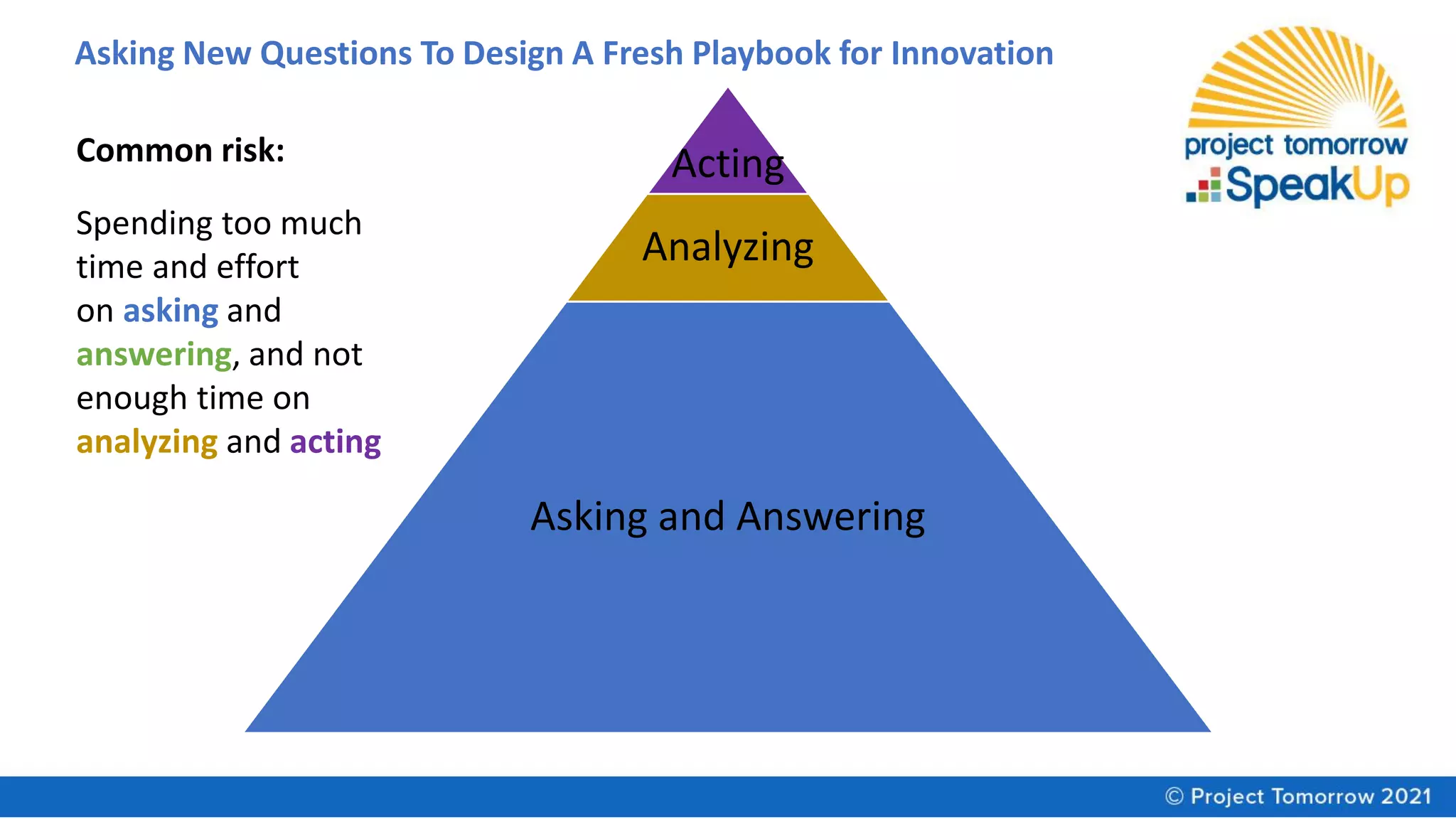 Asking New Questions To Design A Fresh Playbook for Innovation

project tomorrow
SpeakUp

Common risk:

Spending too much time and effort on asking and answering, and not enough time on analyzing and acting

Acting

Analyzing

Asking and Answering

© Project Tomorrow 2021